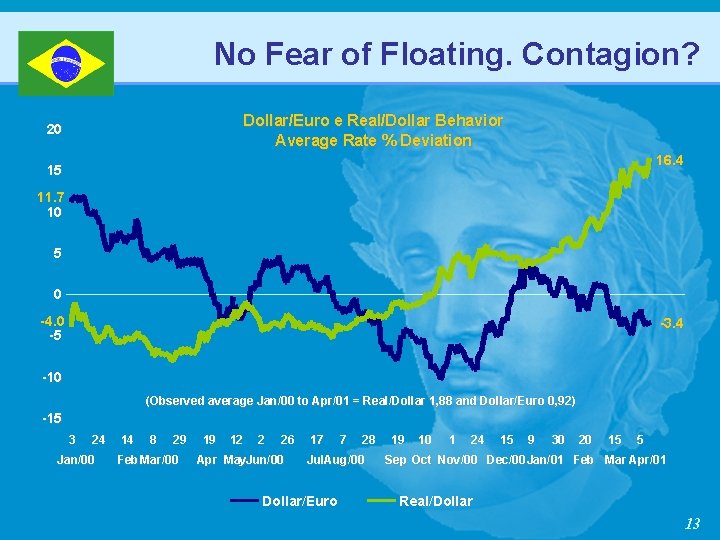 No Fear of Floating. Contagion?

Dollar/Euro e Real/Dollar Behavior
Average Rate % Deviation

20
15
10
5
0
-5
-10
-15

11.7
-4.0
16.4
-3.4

(Observed average Jan/00 to Apr/01 = Real/Dollar 1,88 and Dollar/Euro 0,92)

3 24 14 8 29 19 12 2 26 17 7 28 19 10 1 24 15 9 30 20 15 5

Jan/00 Feb Mar/00 Apr May Jun/00 Jul Aug/00 Sep Oct Nov/00 Dec/00 Jan/01 Feb Mar Apr/01

Dollar/Euro Real/Dollar

13